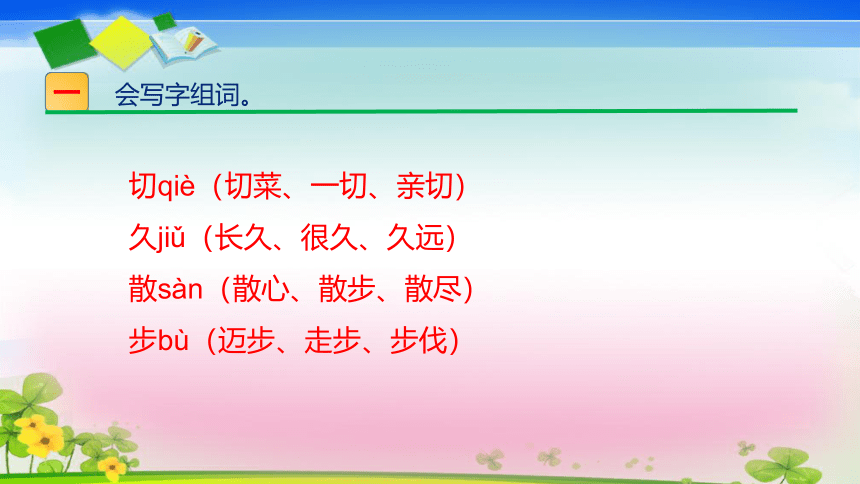 一 会写字组词。

切qiè（切菜、一切、亲切）
久jiǔ（长久、很久、久远）
散sàn（散心、散步、散尽）
步bù（迈步、走步、步伐）